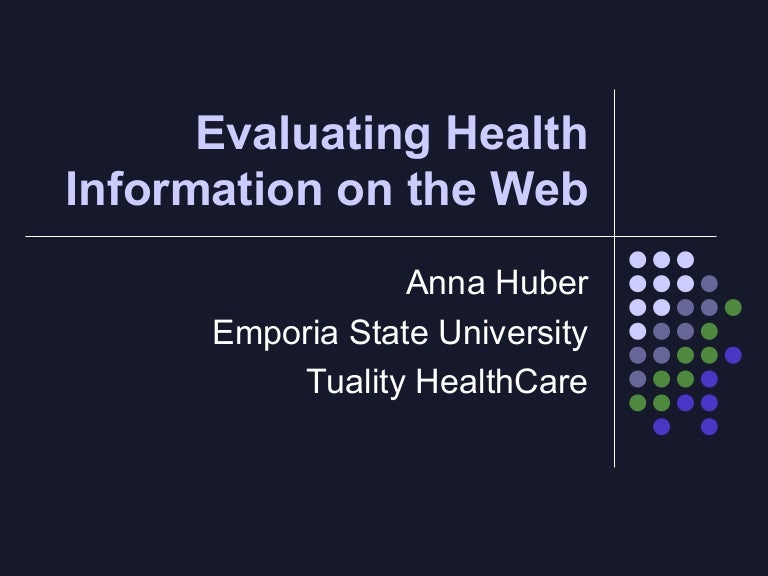 Evaluating Health Information on the Web

Anna Huber
Emporia State University
Tuality HealthCare